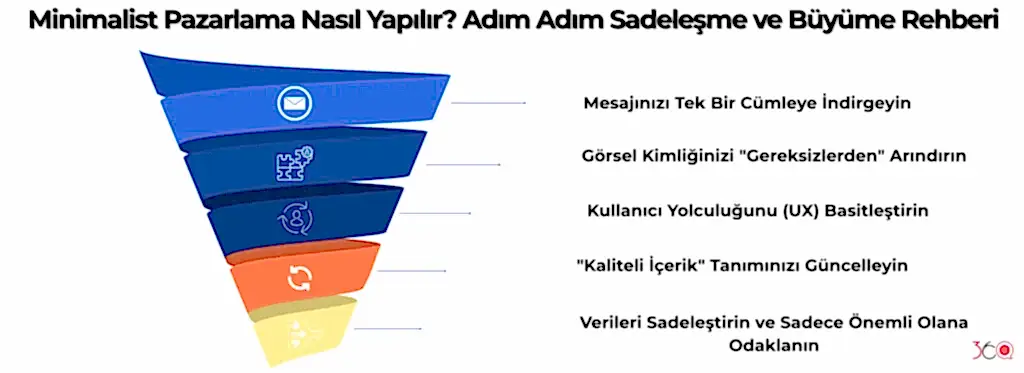 Minimalist Pazarlama Nasıl Yapılır? Adım Adım Sadeleşme ve Büyüme Rehberi

Mesajınızı Tek Bir Cümleye İndirgeyin

Görsel Kimliğinizi "Gereksizlerden" Arındırın

Kullanıcı Yolculuğunu (UX) Basitleştirin

"Kaliteli İçerik" Tanımınızı Güncelleyin

Verileri Sadeleştirin ve Sadece Önemli Olana Odaklanın

360